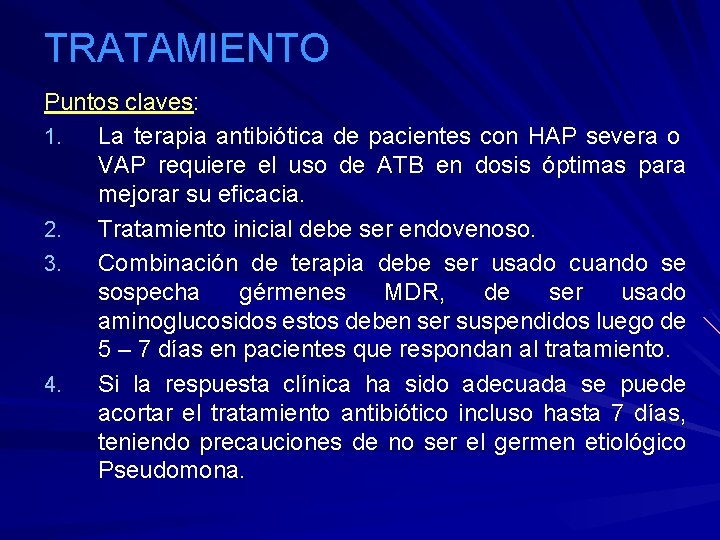 TRATAMIENTO

Puntos claves:

1. La terapia antibiótica de pacientes con HAP severa o VAP requiere el uso de ATB en dosis óptimas para mejorar su eficacia.
2. Tratamiento inicial debe ser endovenoso.
3. Combinación de terapia debe ser usado cuando se sospecha gérmenes MDR, de ser usado aminoglucosidos estos deben ser suspendidos luego de 5 – 7 días en pacientes que respondan al tratamiento.
4. Si la respuesta clínica ha sido adecuada se puede acortar el tratamiento antibiótico incluso hasta 7 días, teniendo precauciones de no ser el germen etiológico Pseudomona.